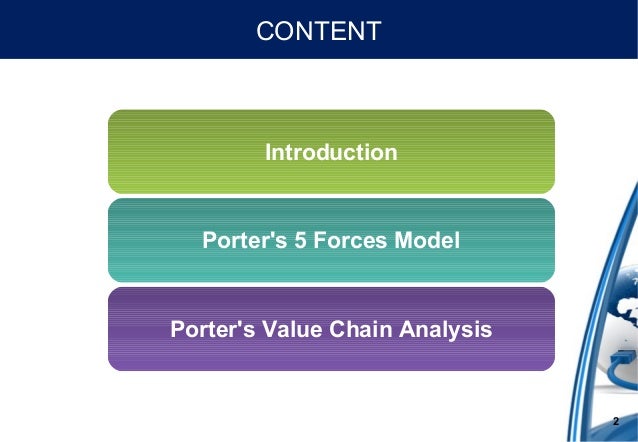 CONTENT

Introduction

Porter's 5 Forces Model

Porter's Value Chain Analysis

2